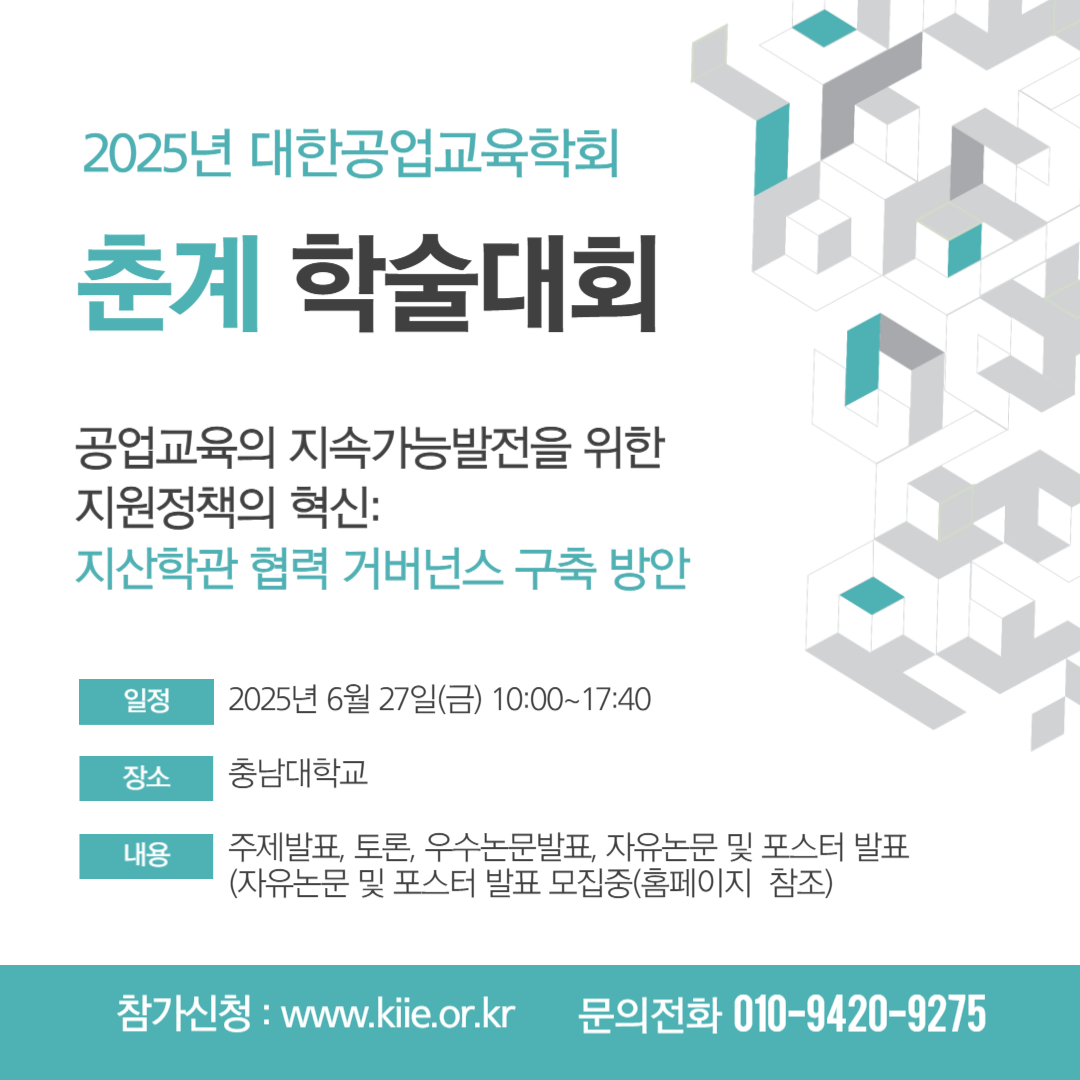 2025년 대한공업교육학회

춘계 학술대회

공업교육의 지속가능발전을 위한 지원정책의 혁신:
지산학관 협력 거버넌스 구축 방안

일정 2025년 6월 27일(금) 10:00~17:40

장소 충남대학교

내용 주제발표, 토론, 우수논문발표, 자유논문 및 포스터 발표
(자유논문 및 포스터 발표 모집중(홈페이지 참조)

참가신청 : www.kiie.or.kr 문의전화 010-9420-9275